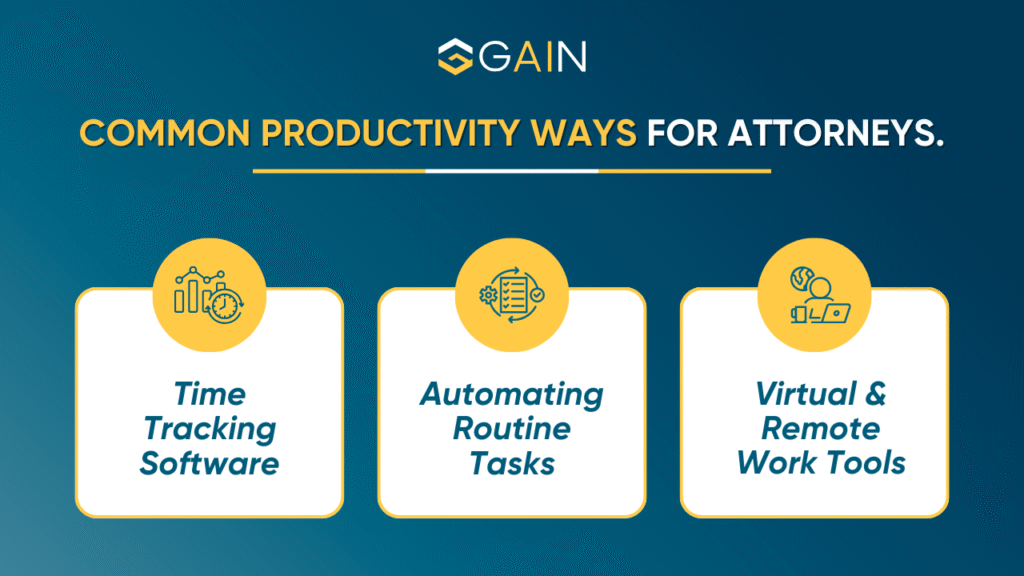 GAIN

COMMON PRODUCTIVITY WAYS FOR ATTORNEYS.

Time Tracking Software

Automating Routine Tasks

Virtual & Remote Work Tools